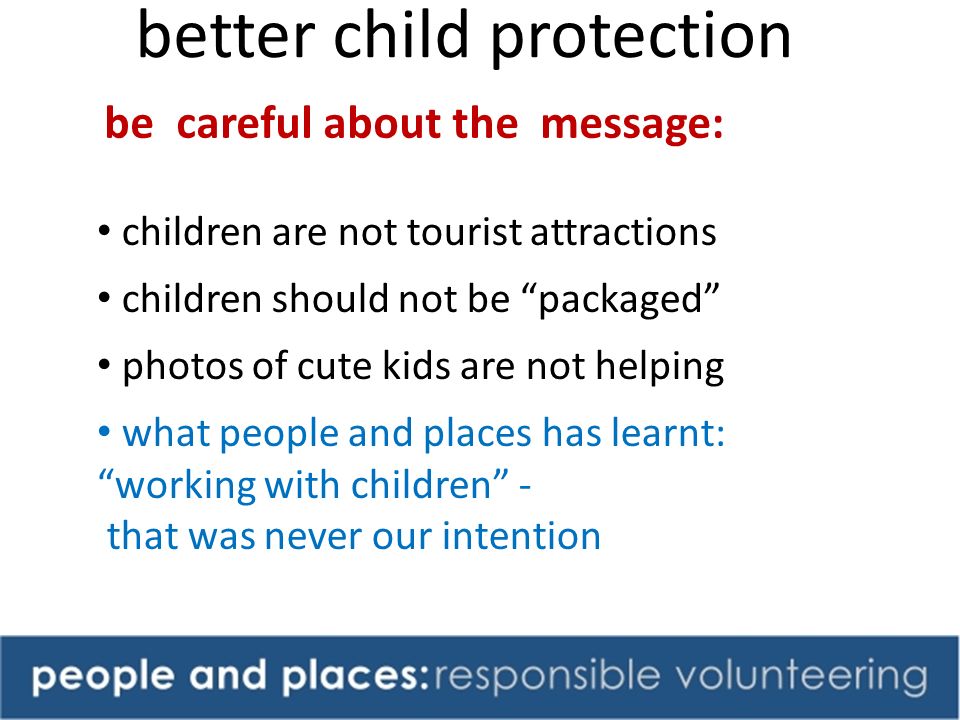 better child protection

be careful about the message:

• children are not tourist attractions

• children should not be “packaged”

• photos of cute kids are not helping

• what people and places has learnt: “working with children” - that was never our intention

people and places:responsible volunteering